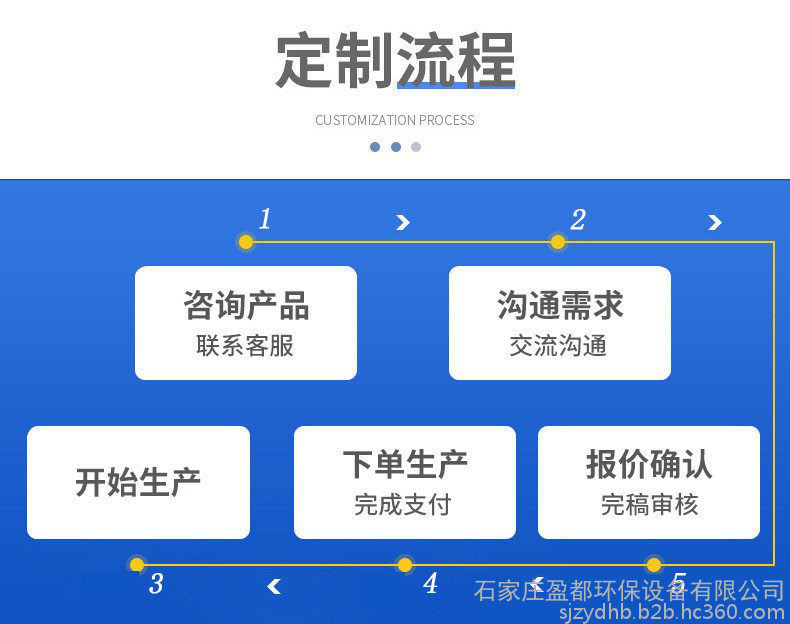 定制流程
CUSTOMIZATION PROCESS

1
2

咨询产品
联系客服

沟通需求
交流沟通

开始生产

下单生产
完成支付

报价确认
完稿审核

3
4
5

石家庄盈都环保设备有限公司
sjzydhb.b2b.hc360.com